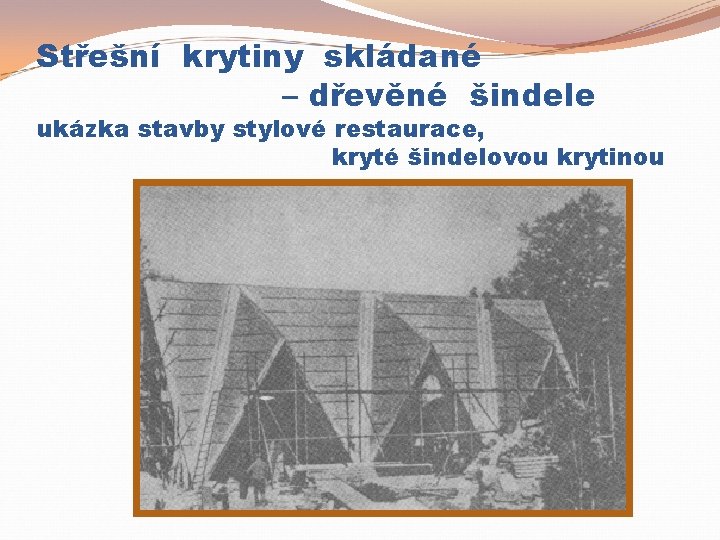 Střešní krytiny skládané – dřevěné šindele

ukázka stavby stylové restaurace, kryté šindelovou krytinou